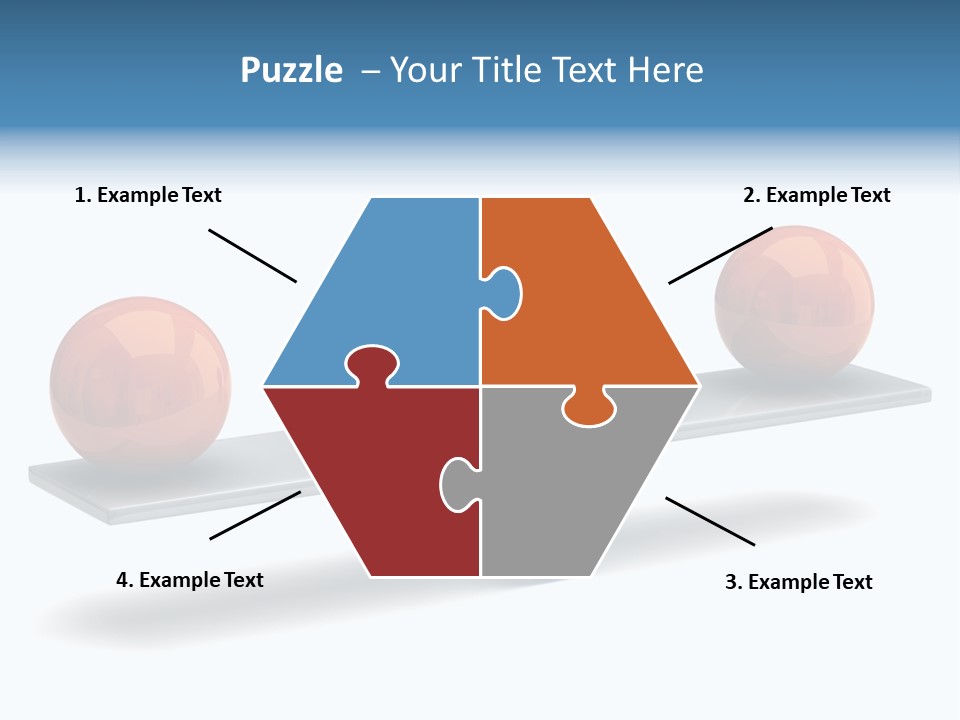 Puzzle – Your Title Text Here

1. Example Text

2. Example Text

4. Example Text

3. Example Text